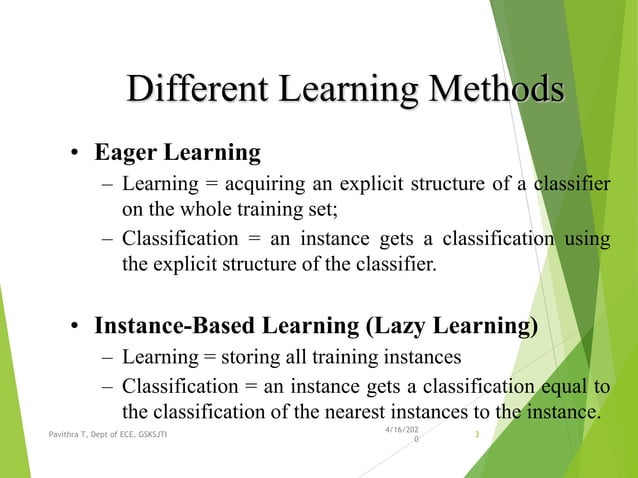 Different Learning Methods

• Eager Learning

– Learning = acquiring an explicit structure of a classifier on the whole training set;

– Classification = an instance gets a classification using the explicit structure of the classifier.

• Instance-Based Learning (Lazy Learning)

– Learning = storing all training instances

– Classification = an instance gets a classification equal to the classification of the nearest instances to the instance.

Pavithra T, Dept of ECE, GSKSJTI

4/16/2020

3